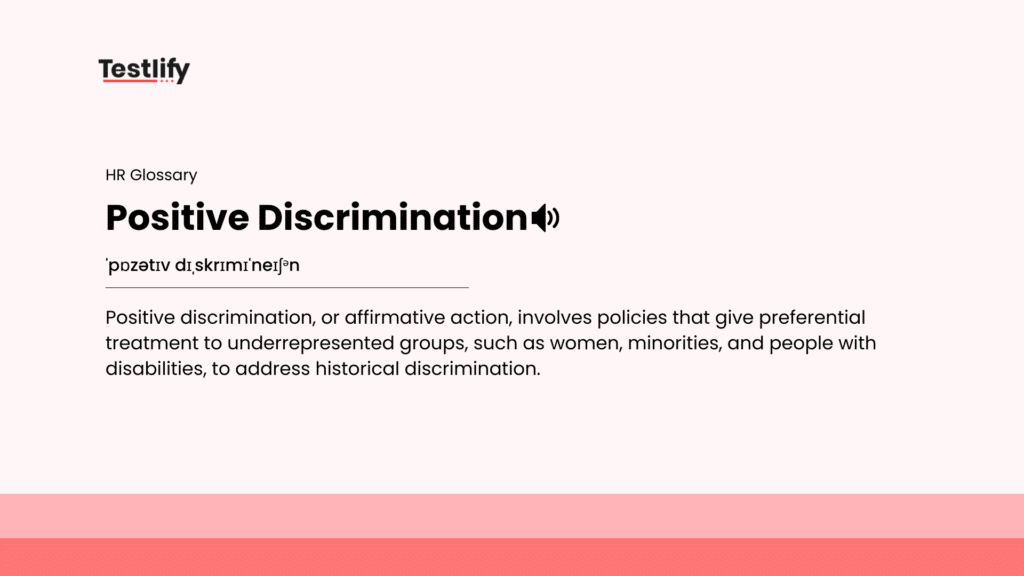 Testlify

HR Glossary

Positive Discrimination

ˈpɒzətɪv dɪˌskrɪmɪˈneɪʃᵊn

Positive discrimination, or affirmative action, involves policies that give preferential treatment to underrepresented groups, such as women, minorities, and people with disabilities, to address historical discrimination.